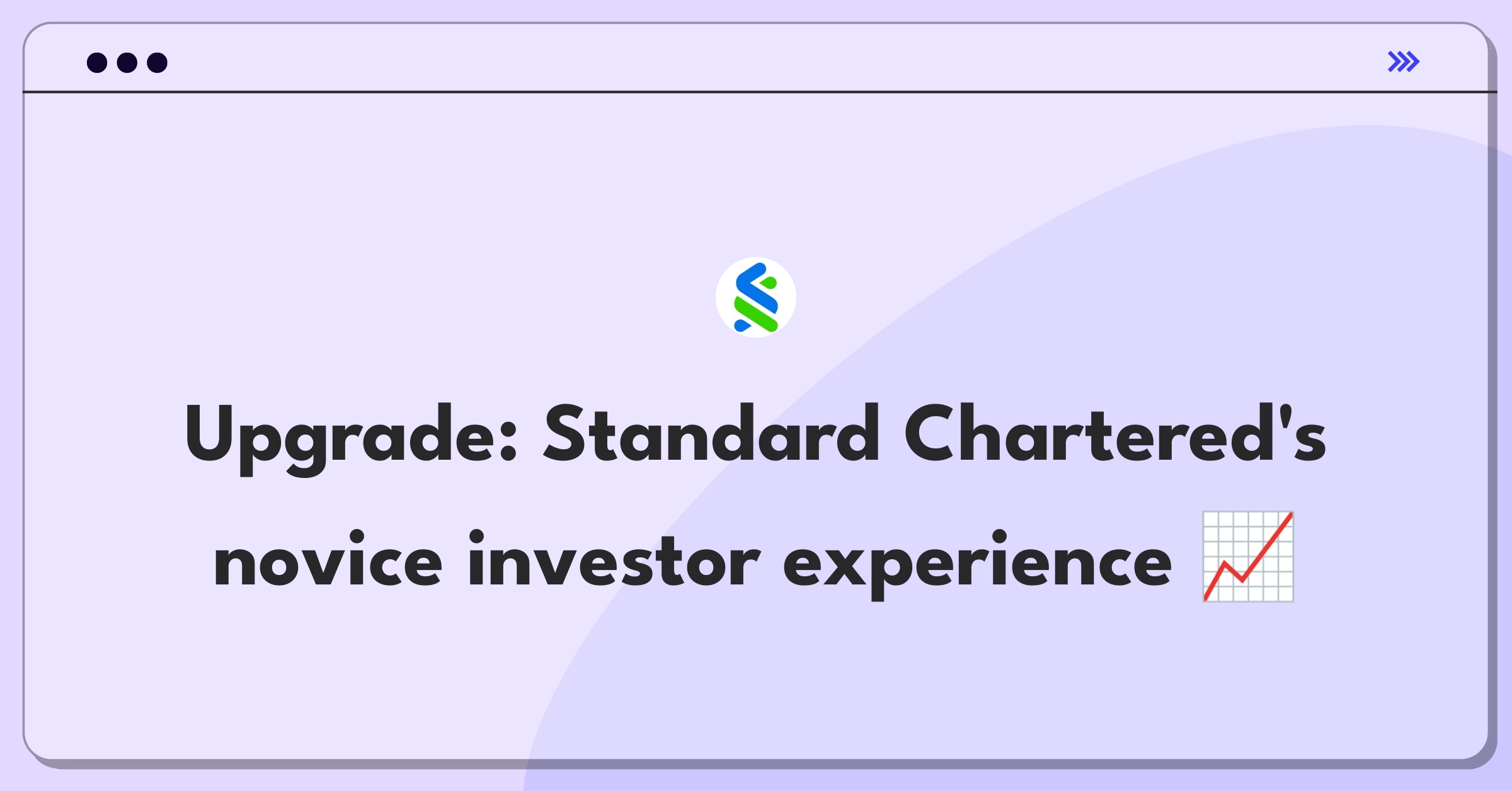 Upgrade: Standard Chartered's novice investor experience 📈